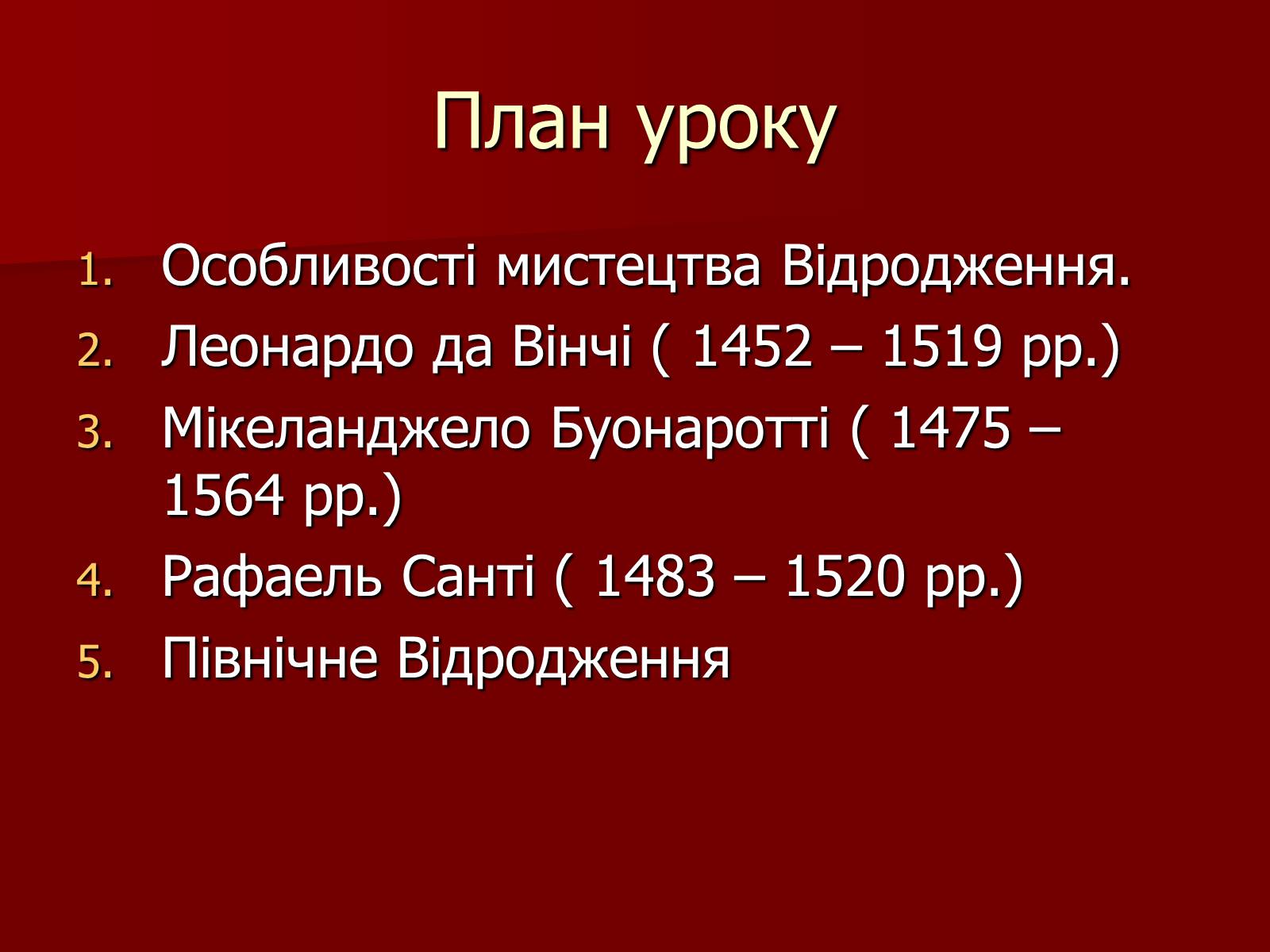 План уроку

1. Особливості мистецтва Відродження.
2. Леонардо да Вінчі ( 1452 – 1519 рр.)
3. Мікеланджело Буонаротті ( 1475 – 1564 рр.)
4. Рафаель Санті ( 1483 – 1520 рр.)
5. Північне Відродження